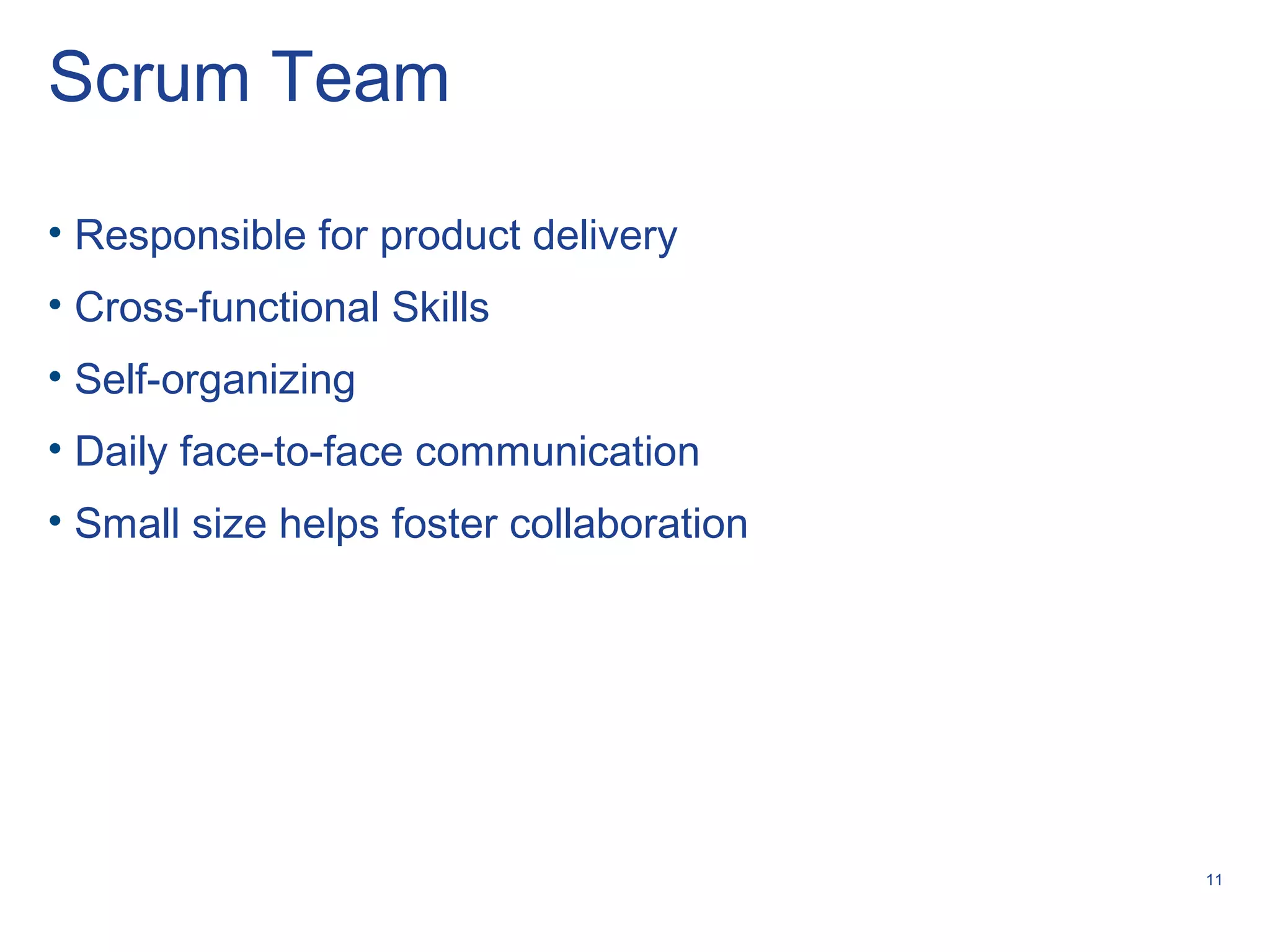 Scrum Team

• Responsible for product delivery
• Cross-functional Skills
• Self-organizing
• Daily face-to-face communication
• Small size helps foster collaboration

11